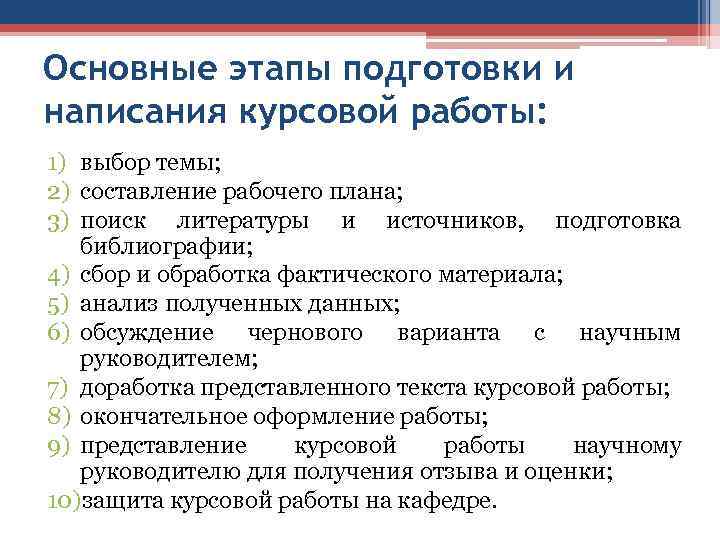 Основные этапы подготовки и написания курсовой работы:

1) выбор темы;
2) составление рабочего плана;
3) поиск литературы и источников, подготовка библиографии;
4) сбор и обработка фактического материала;
5) анализ полученных данных;
6) обсуждение чернового варианта с научным руководителем;
7) доработка представленного текста курсовой работы;
8) окончательное оформление работы;
9) представление курсовой работы научному руководителю для получения отзыва и оценки;
10) защита курсовой работы на кафедре.